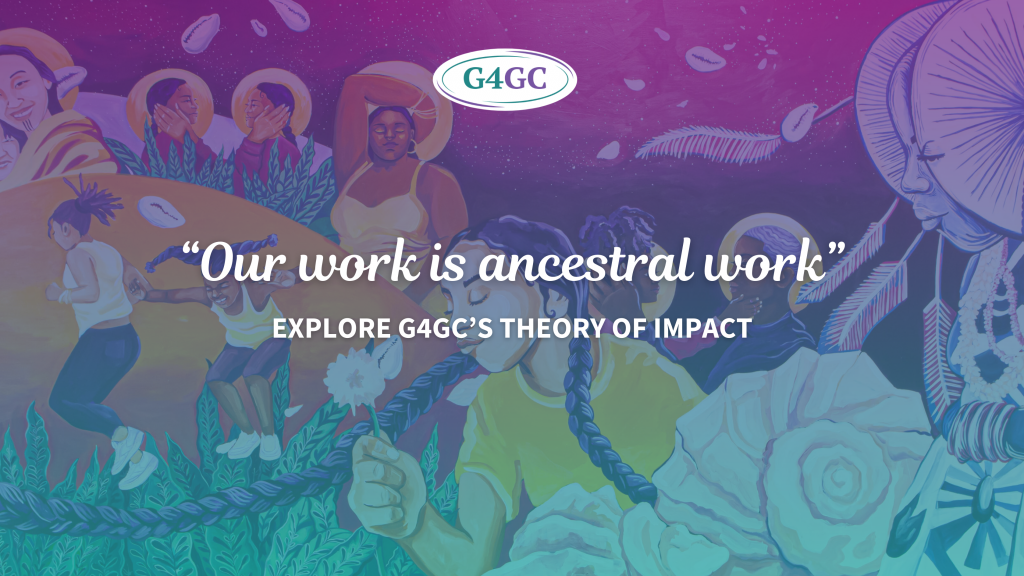 G4GC

“Our work is ancestral work”

EXPLORE G4GC’S THEORY OF IMPACT